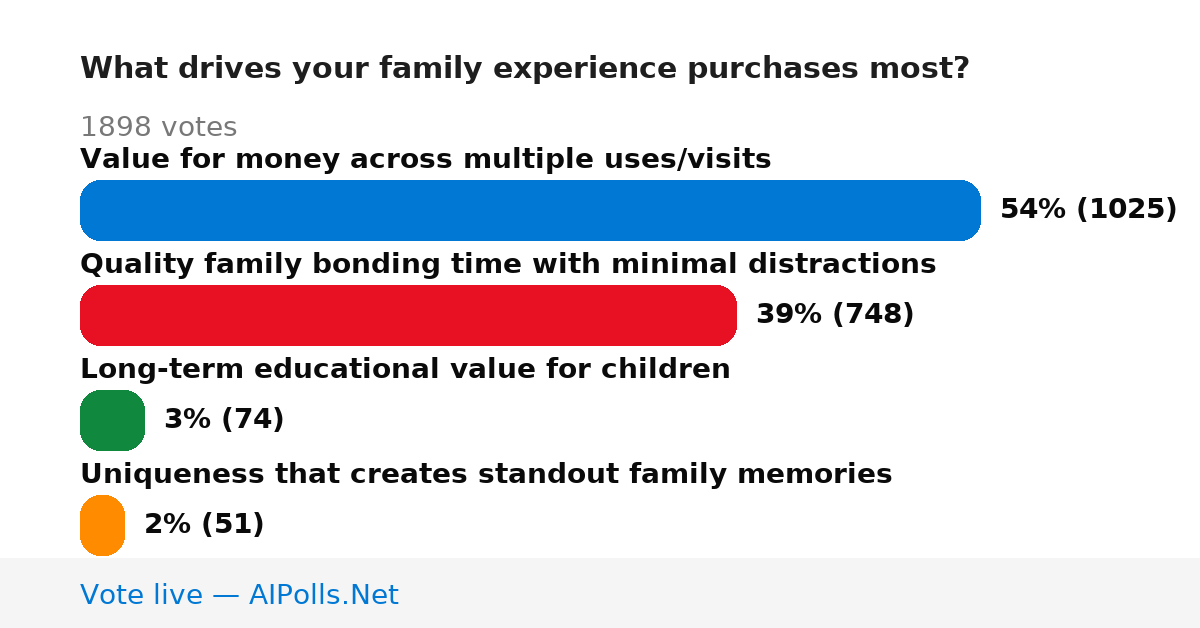 What drives your family experience purchases most?

1898 votes

Value for money across multiple uses/visits

54% (1025)

Quality family bonding time with minimal distractions

39% (748)

Long-term educational value for children

3% (74)

Uniqueness that creates standout family memories

2% (51)

Vote live — AIPolls.Net